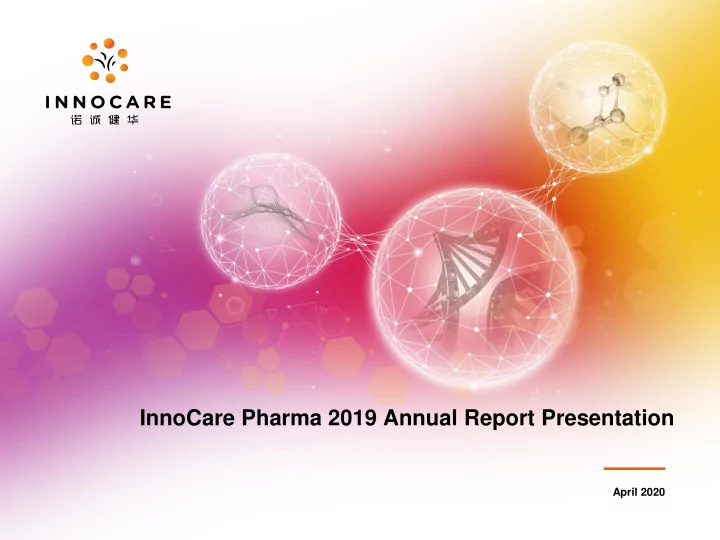 INNOCARE
诺诚健华

InnoCare Pharma 2019 Annual Report Presentation

April 2020